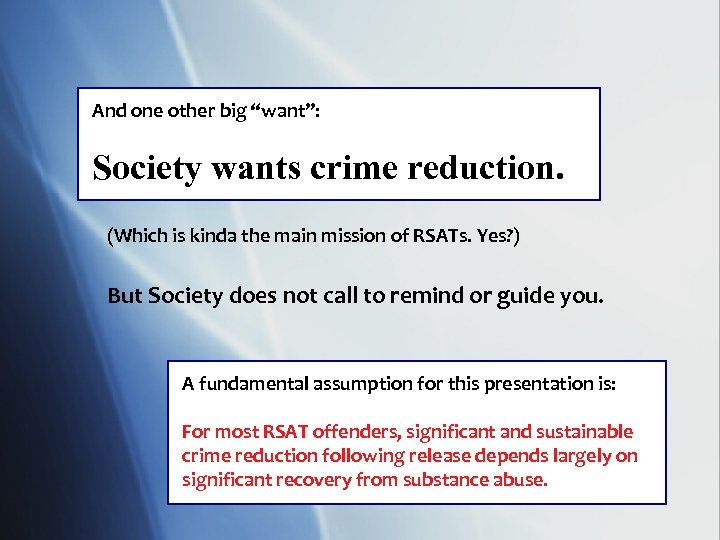 And one other big “want”:

Society wants crime reduction.

(Which is kinda the main mission of RSATs. Yes?)

But Society does not call to remind or guide you.

A fundamental assumption for this presentation is:

For most RSAT offenders, significant and sustainable crime reduction following release depends largely on significant recovery from substance abuse.